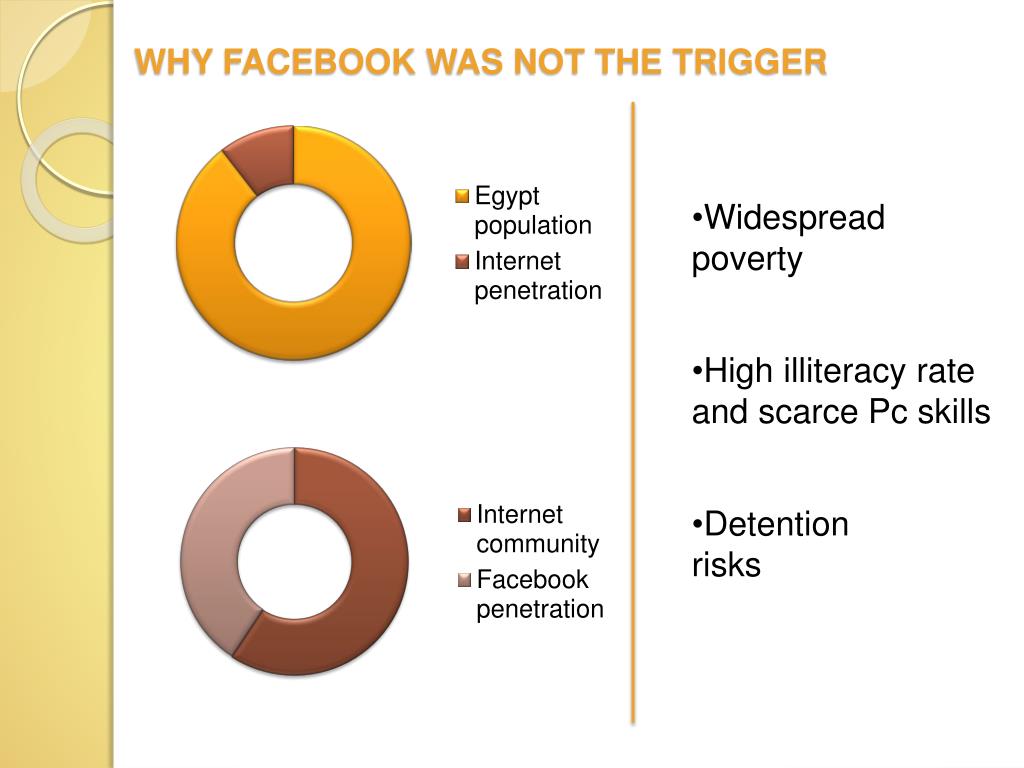 WHY FACEBOOK WAS NOT THE TRIGGER

Egypt population
Internet penetration

Internet community
Facebook penetration

•Widespread poverty

•High illiteracy rate and scarce Pc skills

•Detention risks